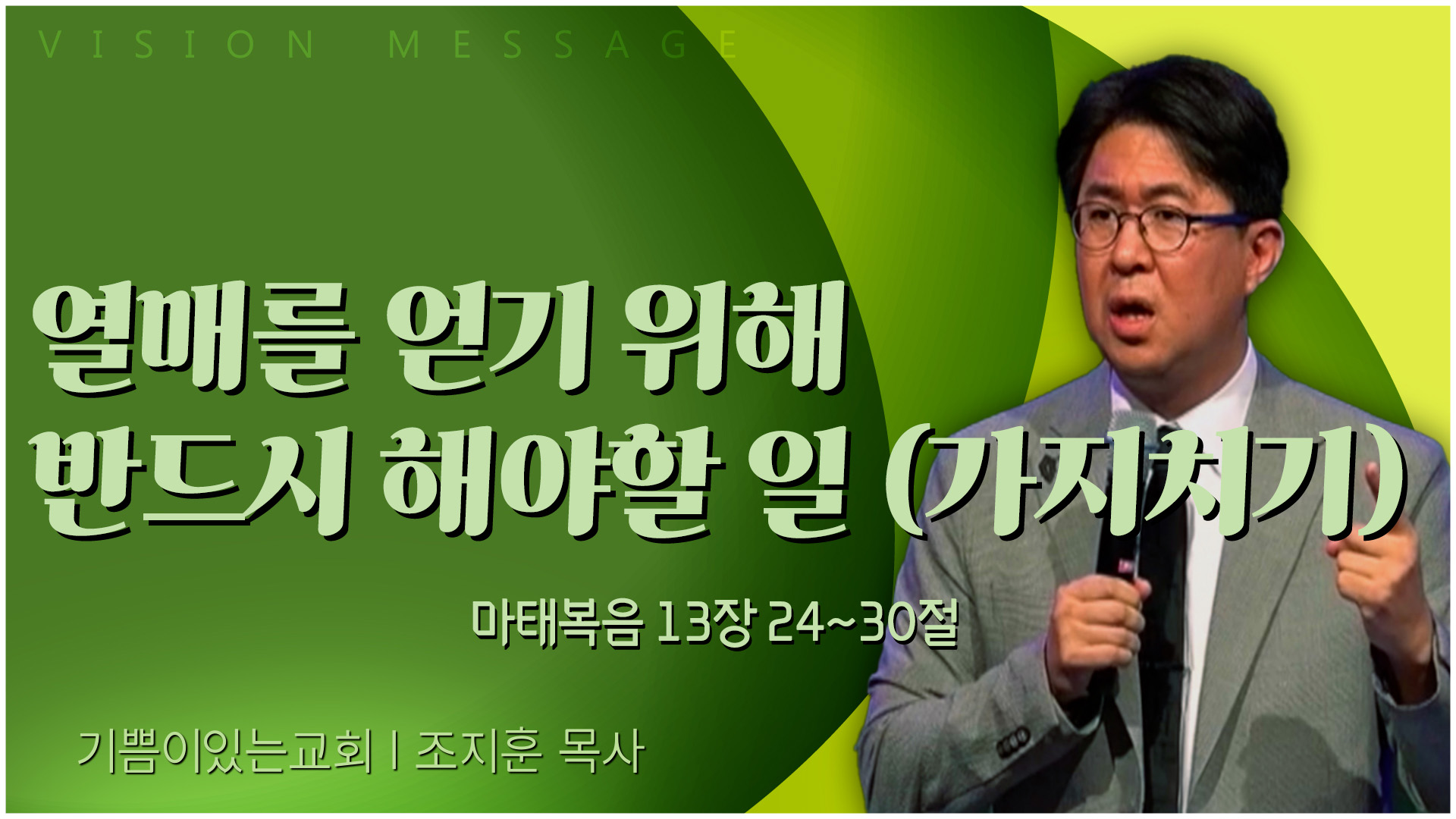 VISION MESSAGE

열매를 얻기 위해 반드시 해야할 일 (가지치기)

마태복음 13장 24~30절

기쁨이있는교회 | 조지훈 목사